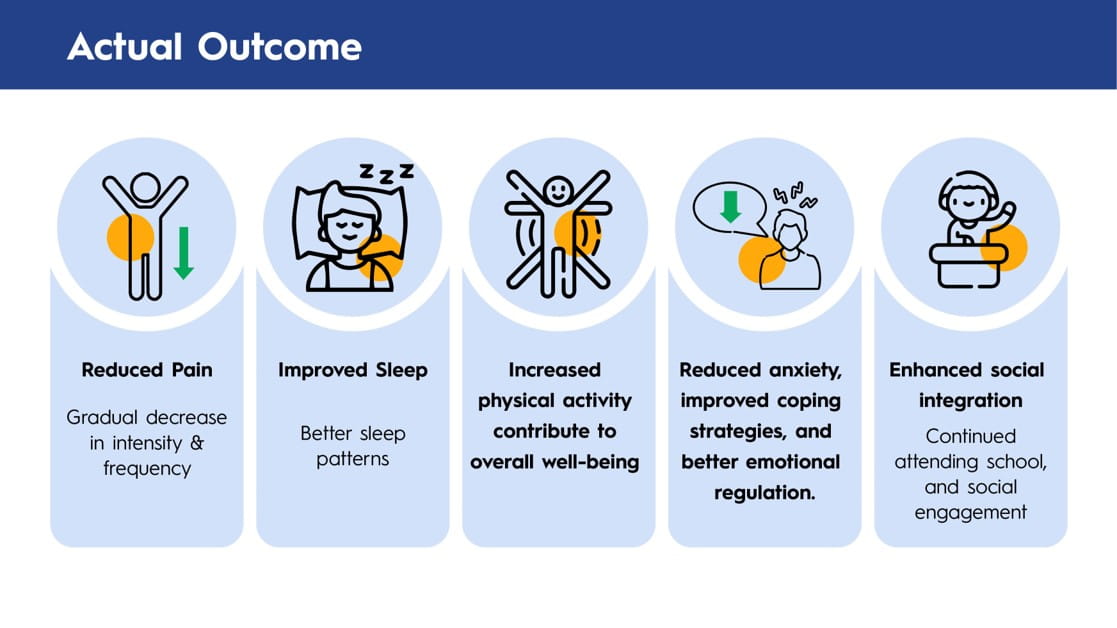 Actual Outcome

Reduced Pain

Gradual decrease in intensity & frequency

Improved Sleep

Better sleep patterns

Increased physical activity contribute to overall well-being

Reduced anxiety, improved coping strategies, and better emotional regulation.

Enhanced social integration

Continued attending school, and social engagement